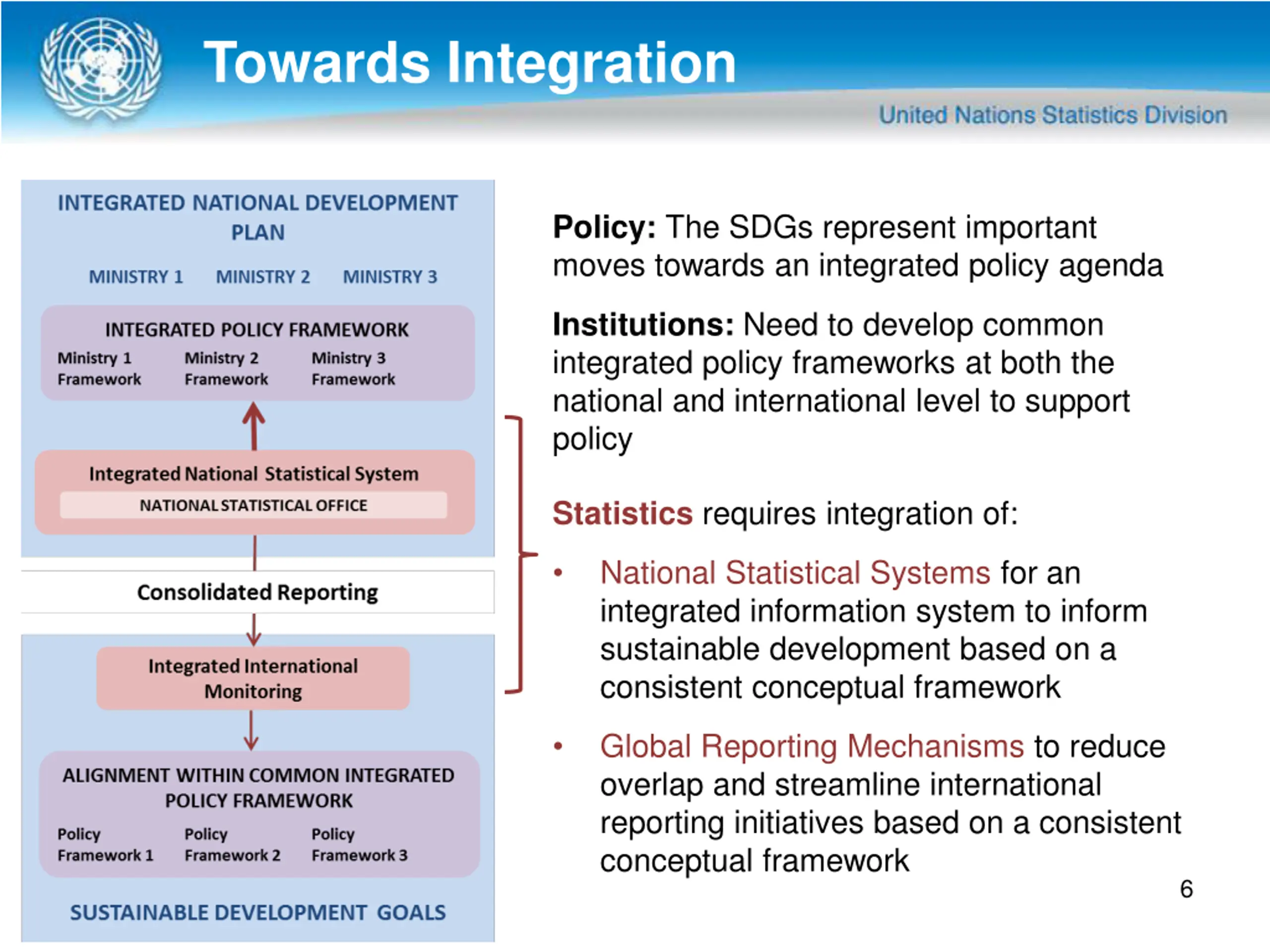 Towards Integration

United Nations Statistics Division

INTEGRATED NATIONAL DEVELOPMENT PLAN

MINISTRY 1 MINISTRY 2 MINISTRY 3

INTEGRATED POLICY FRAMEWORK

Ministry 1 Framework

Ministry 2 Framework

Ministry 3 Framework

Integrated National Statistical System

NATIONAL STATISTICAL OFFICE

Consolidated Reporting

Integrated International Monitoring

ALIGNMENT WITHIN COMMON INTEGRATED POLICY FRAMEWORK

Policy Framework 1

Policy Framework 2

Policy Framework 3

SUSTAINABLE DEVELOPMENT GOALS

Policy: The SDGs represent important moves towards an integrated policy agenda

Institutions: Need to develop common integrated policy frameworks at both the national and international level to support policy

Statistics requires integration of:

• National Statistical Systems for an integrated information system to inform sustainable development based on a consistent conceptual framework

• Global Reporting Mechanisms to reduce overlap and streamline international reporting initiatives based on a consistent conceptual framework

6